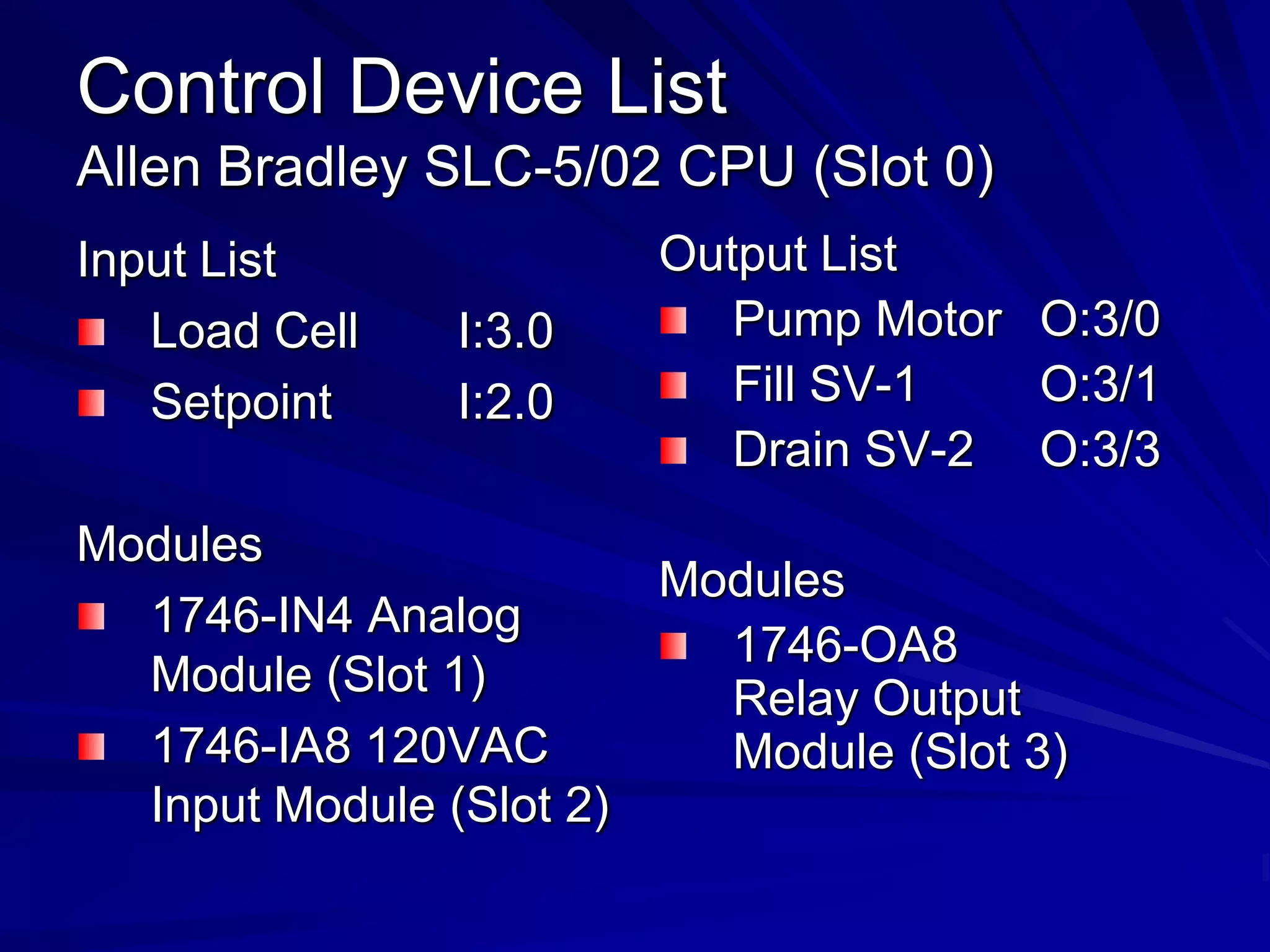 Control Device List
Allen Bradley SLC-5/02 CPU (Slot 0)

Input List
Load Cell I:3.0
Setpoint I:2.0

Modules
1746-IN4 Analog Module (Slot 1)
1746-IA8 120VAC Input Module (Slot 2)

Output List
Pump Motor O:3/0
Fill SV-1 O:3/1
Drain SV-2 O:3/3

Modules
1746-OA8 Relay Output Module (Slot 3)